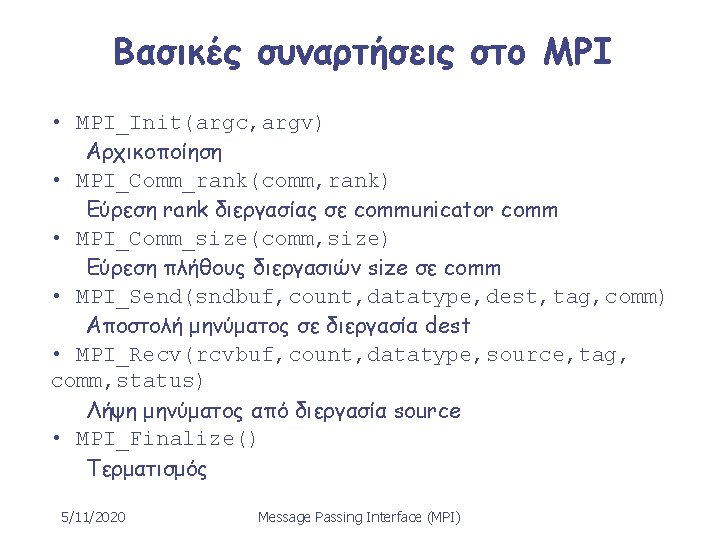 Βασικές συναρτήσεις στο MPI

• MPI_Init(argc,argv)
Αρχικοποίηση
• MPI_Comm_rank(comm,rank)
Εύρεση rank διεργασίας σε communicator comm
• MPI_Comm_size(comm,size)
Εύρεση πλήθους διεργασιών size σε comm
• MPI_Send(sndbuf,count,datatype,dest,tag,comm)
Αποστολή μηνύματος σε διεργασία dest
• MPI_Recv(rcvbuf,count,datatype,source,tag,comm,status)
Λήψη μηνύματος από διεργασία source
• MPI_Finalize()
Τερματισμός

5/11/2020 Message Passing Interface (MPI)